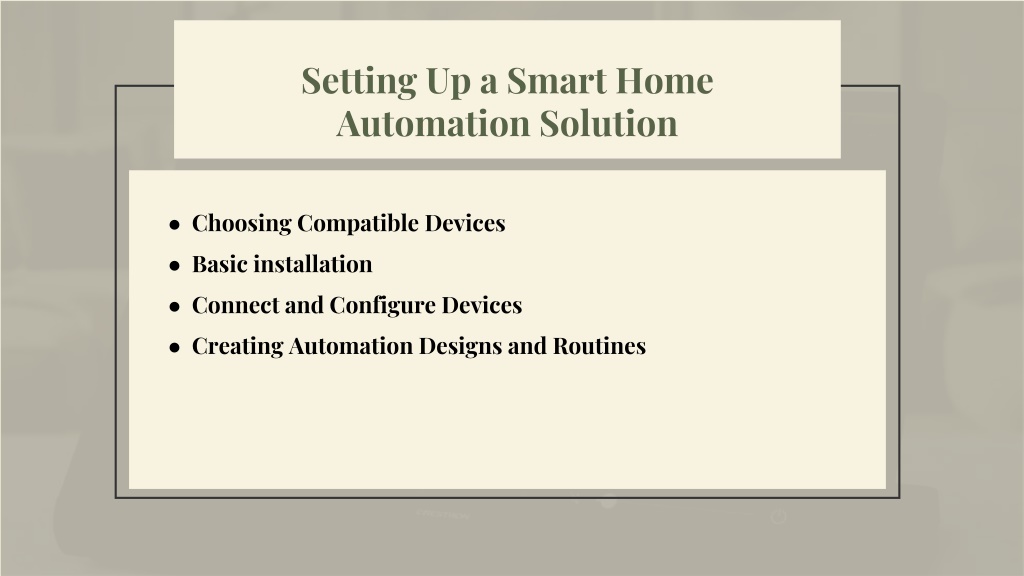 Setting Up a Smart Home Automation Solution

- Choosing Compatible Devices
- Basic installation
- Connect and Configure Devices
- Creating Automation Designs and Routines